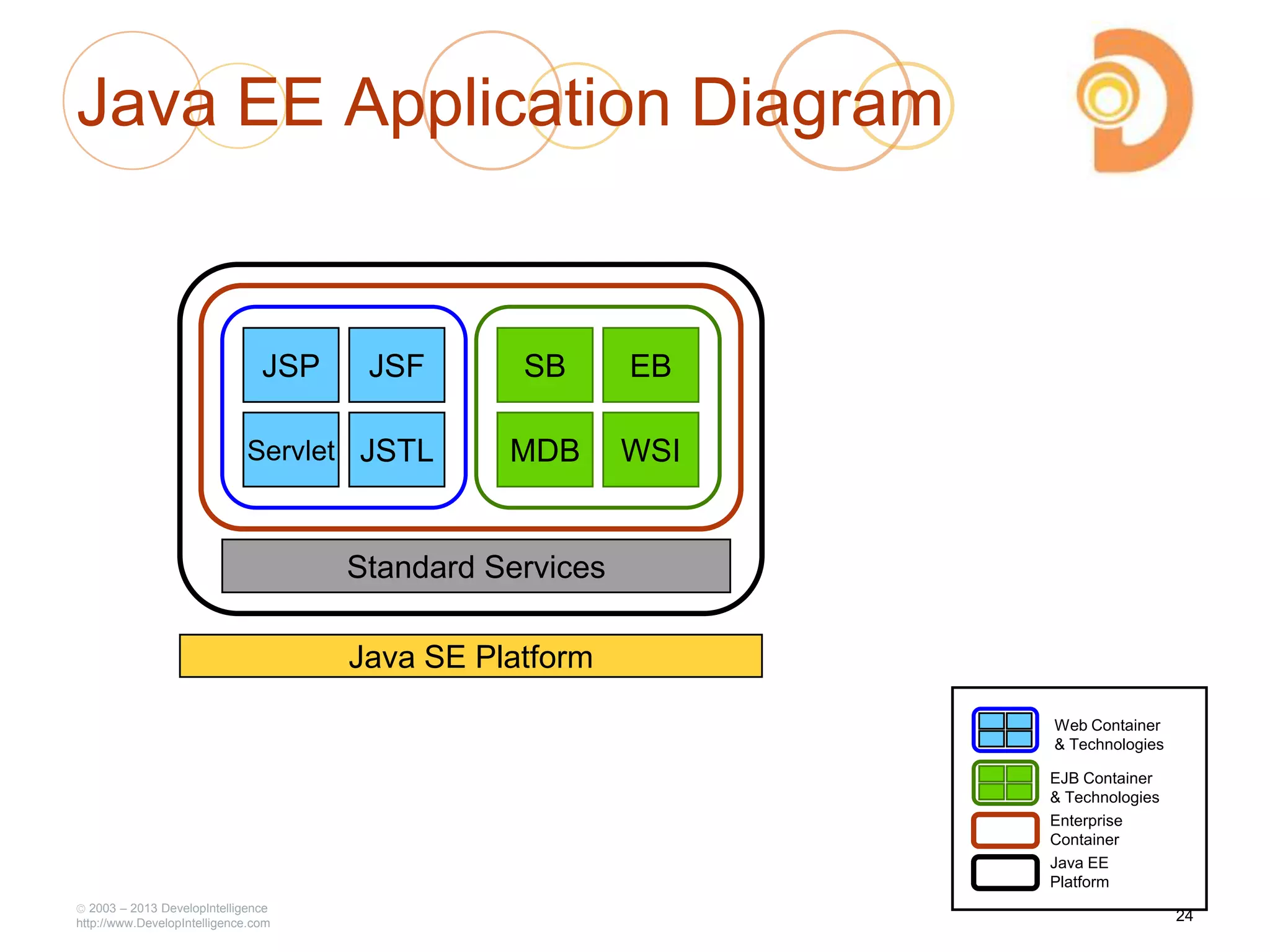 Java EE Application Diagram

JSP
JSF
Servlet
JSTL

SB
EB
MDB
WSI

Standard Services

Java SE Platform

Web Container & Technologies
EJB Container & Technologies
Enterprise Container
Java EE Platform

© 2003 – 2013 DevelopIntelligence
http://www.DevelopIntelligence.com

24